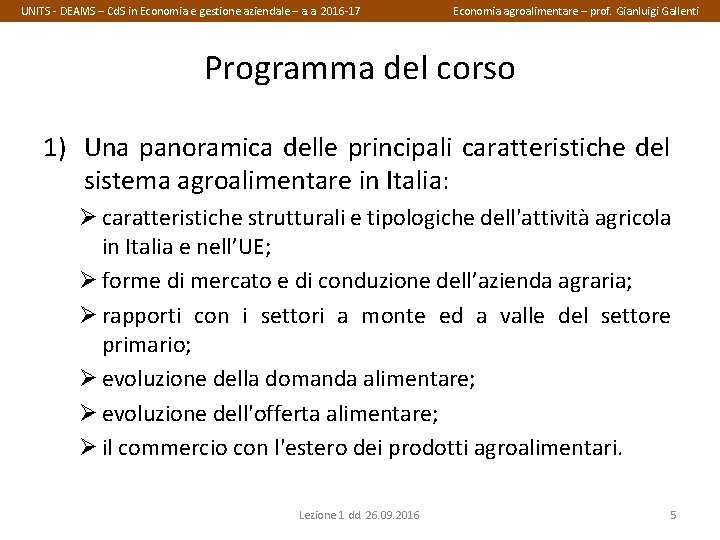 UNITS - DEAMS – CdS in Economia e gestione aziendale – a a 2016-17

Economia agroalimentare – prof. Gianluigi Gallenti

Programma del corso

1) Una panoramica delle principali caratteristiche del sistema agroalimentare in Italia:

➢ caratteristiche strutturali e tipologiche dell'attività agricola in Italia e nell'UE;

➢ forme di mercato e di conduzione dell'azienda agraria;

➢ rapporti con i settori a monte ed a valle del settore primario;

➢ evoluzione della domanda alimentare;

➢ evoluzione dell'offerta alimentare;

➢ il commercio con l'estero dei prodotti agroalimentari.

Lezione 1 dd 26.09.2016

5